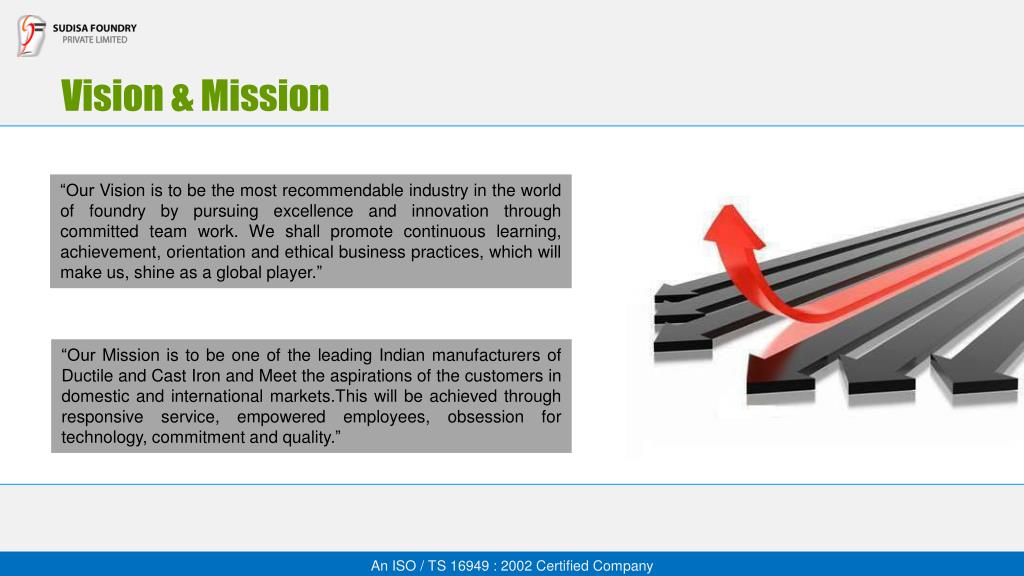 SUDISA FOUNDRY
PRIVATE LIMITED

Vision & Mission

“Our Vision is to be the most recommendable industry in the world of foundry by pursuing excellence and innovation through committed team work. We shall promote continuous learning, achievement, orientation and ethical business practices, which will make us, shine as a global player.”

“Our Mission is to be one of the leading Indian manufacturers of Ductile and Cast Iron and Meet the aspirations of the customers in domestic and international markets.This will be achieved through responsive service, empowered employees, obsession for technology, commitment and quality.”

An ISO / TS 16949 : 2002 Certified Company